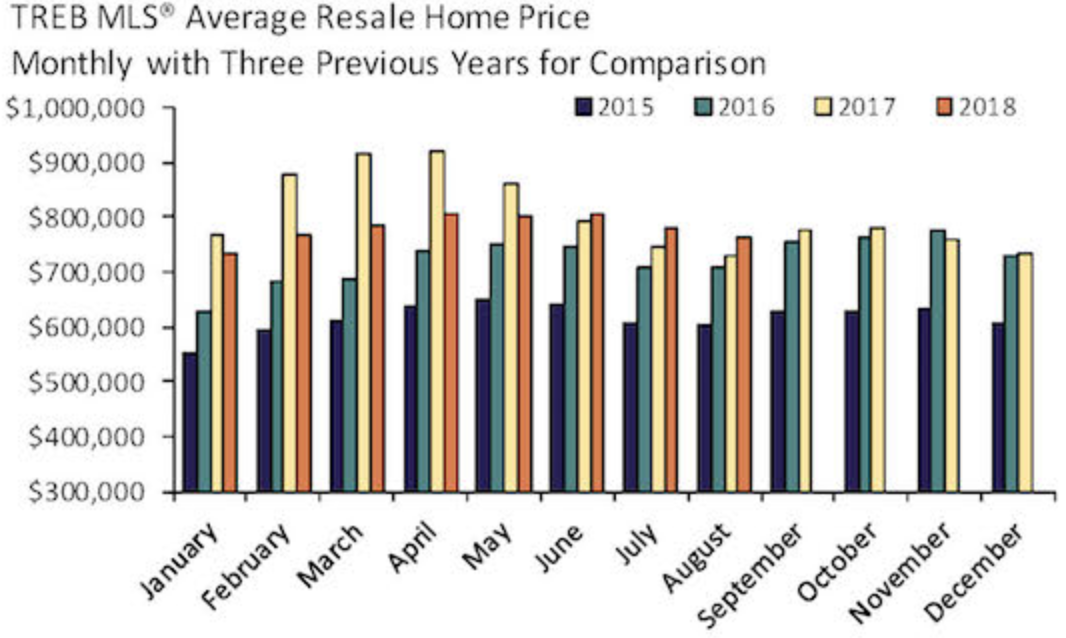 TREB MLS® Average Resale Home Price
Monthly with Three Previous Years for Comparison

2015 2016 2017 2018

$1,000,000
$900,000
$800,000
$700,000
$600,000
$500,000
$400,000
$300,000

January February March April May June July August September October November December